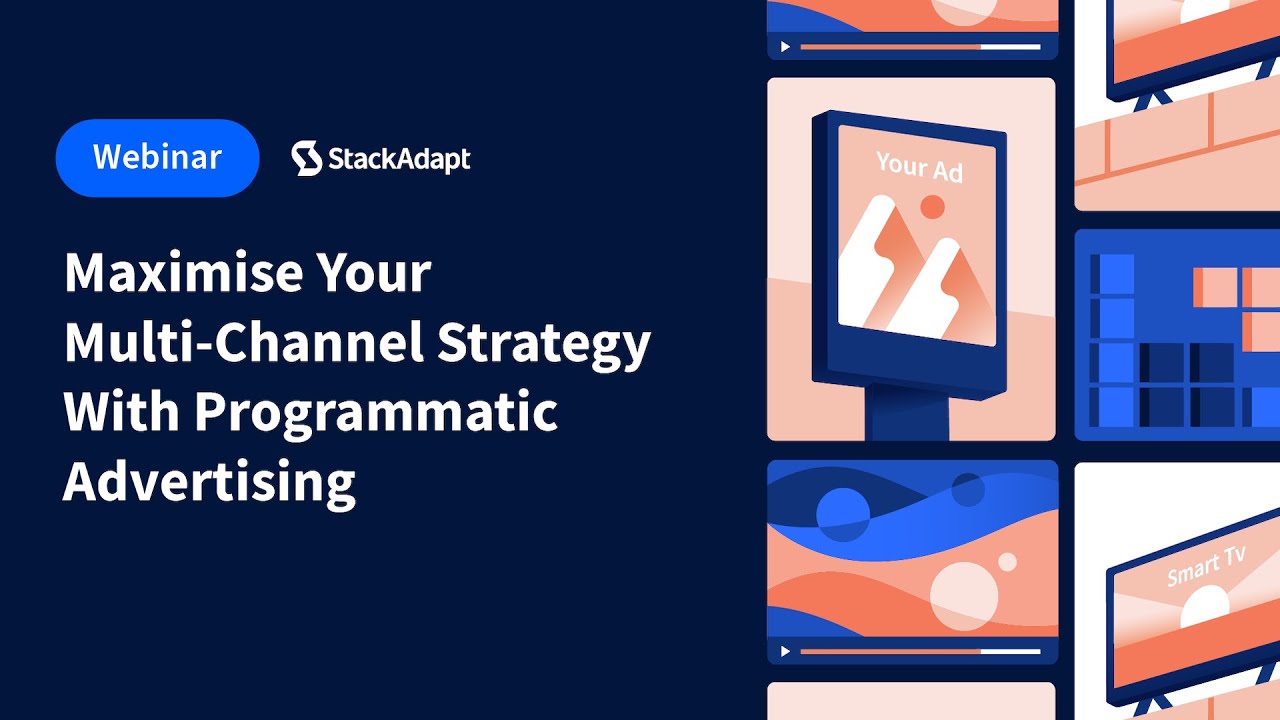 Webinar

StackAdapt

Maximise Your Multi-Channel Strategy With Programmatic Advertising

Your Ad

Smart Tv